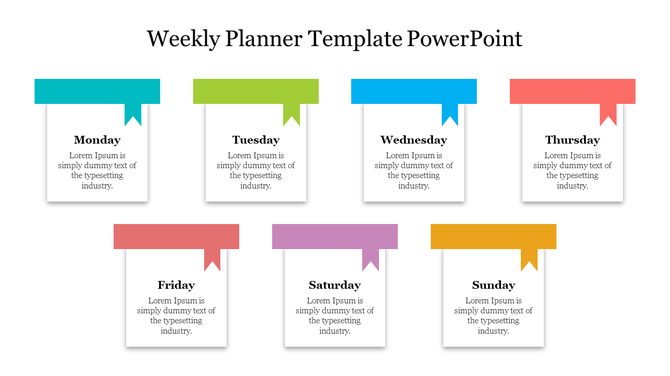 Weekly Planner Template PowerPoint

Monday
Lorem Ipsum is simply dummy text of the typesetting industry.

Tuesday
Lorem Ipsum is simply dummy text of the typesetting industry.

Wednesday
Lorem Ipsum is simply dummy text of the typesetting industry.

Thursday
Lorem Ipsum is simply dummy text of the typesetting industry.

Friday
Lorem Ipsum is simply dummy text of the typesetting industry.

Saturday
Lorem Ipsum is simply dummy text of the typesetting industry.

Sunday
Lorem Ipsum is simply dummy text of the typesetting industry.